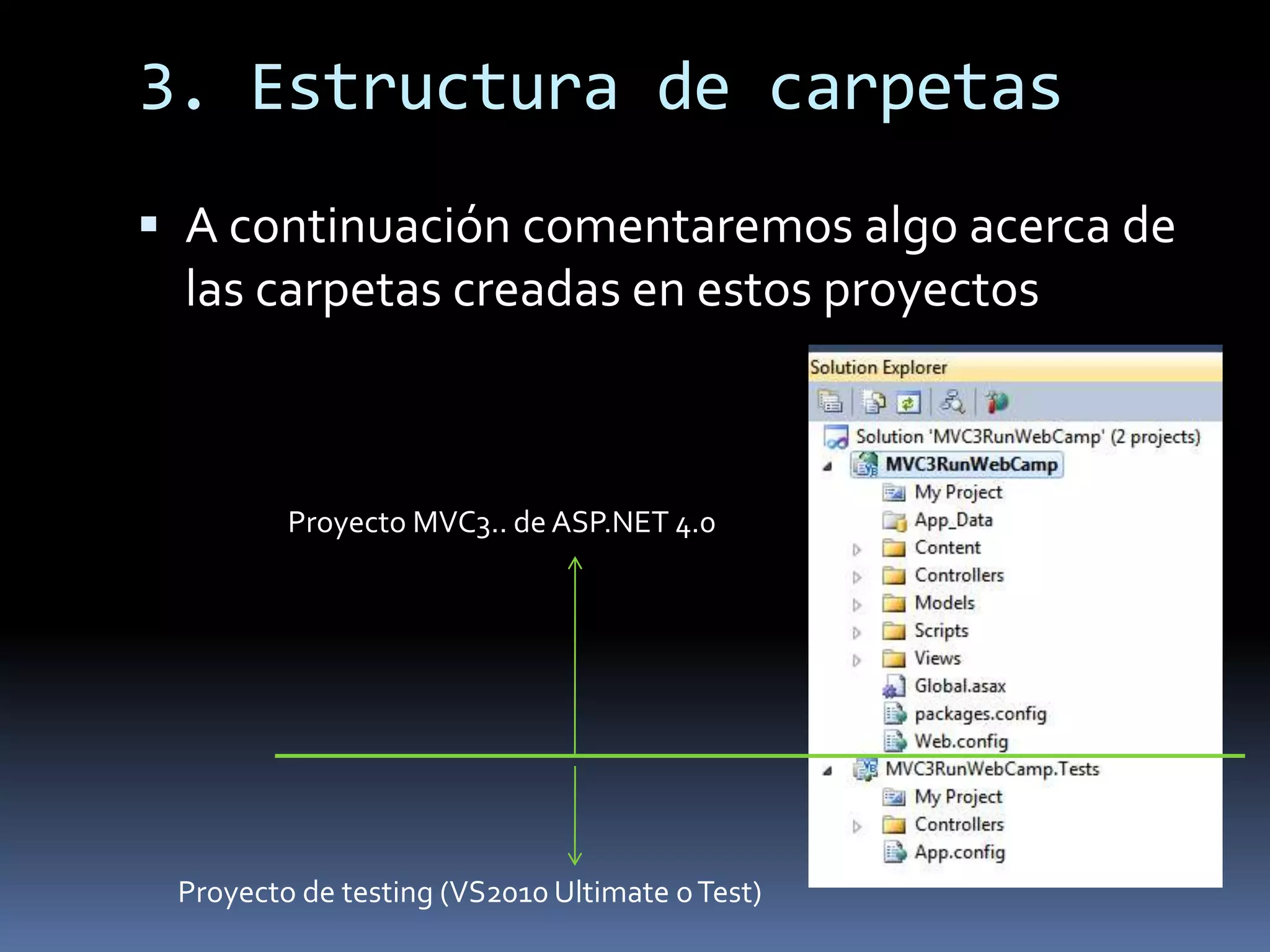 3. Estructura de carpetas

▪ A continuación comentaremos algo acerca de las carpetas creadas en estos proyectos

Proyecto MVC3.. de ASP.NET 4.0

Proyecto de testing (VS2010 Ultimate o Test)

Solution Explorer

Solution 'MVC3RunWebCamp' (2 projects)
MVC3RunWebCamp
My Project
App_Data
Content
Controllers
Models
Scripts
Views
Global.asax
packages.config
Web.config
MVC3RunWebCamp.Tests
My Project
Controllers
App.config